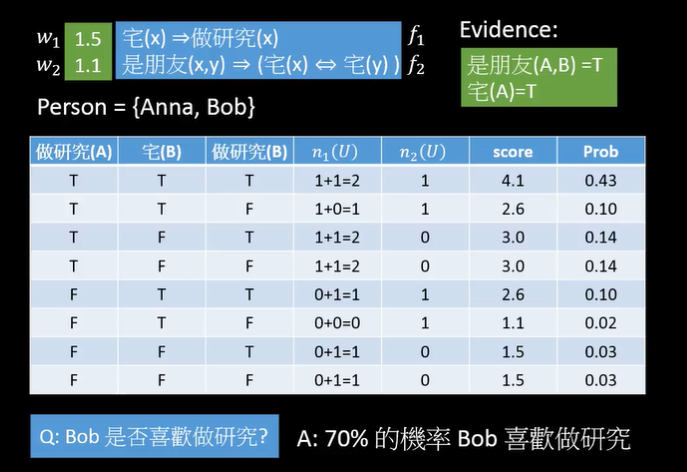 $w_1$ 1.5 宅(x) ⇒做研究(x) $f_1$
$w_2$ 1.1 是朋友(x,y) ⇒ (宅(x) ⇔ 宅(y) ) $f_2$

Evidence:
是朋友(A,B) =T
宅(A)=T

Person = {Anna, Bob}

| 做研究(A) | 宅(B) | 做研究(B) | $n_1(U)$ | $n_2(U)$ | score | Prob |
|---|---|---|---|---|---|---|
| T | T | T | 1+1=2 | 1 | 4.1 | 0.43 |
| T | T | F | 1+0=1 | 1 | 2.6 | 0.10 |
| T | F | T | 1+1=2 | 0 | 3.0 | 0.14 |
| T | F | F | 1+1=2 | 0 | 3.0 | 0.14 |
| F | T | T | 0+1=1 | 1 | 2.6 | 0.10 |
| F | T | F | 0+0=0 | 1 | 1.1 | 0.02 |
| F | F | T | 0+1=1 | 0 | 1.5 | 0.03 |
| F | F | F | 0+1=1 | 0 | 1.5 | 0.03 |

Q: Bob 是否喜歡做研究?

A: 70% 的機率 Bob 喜歡做研究